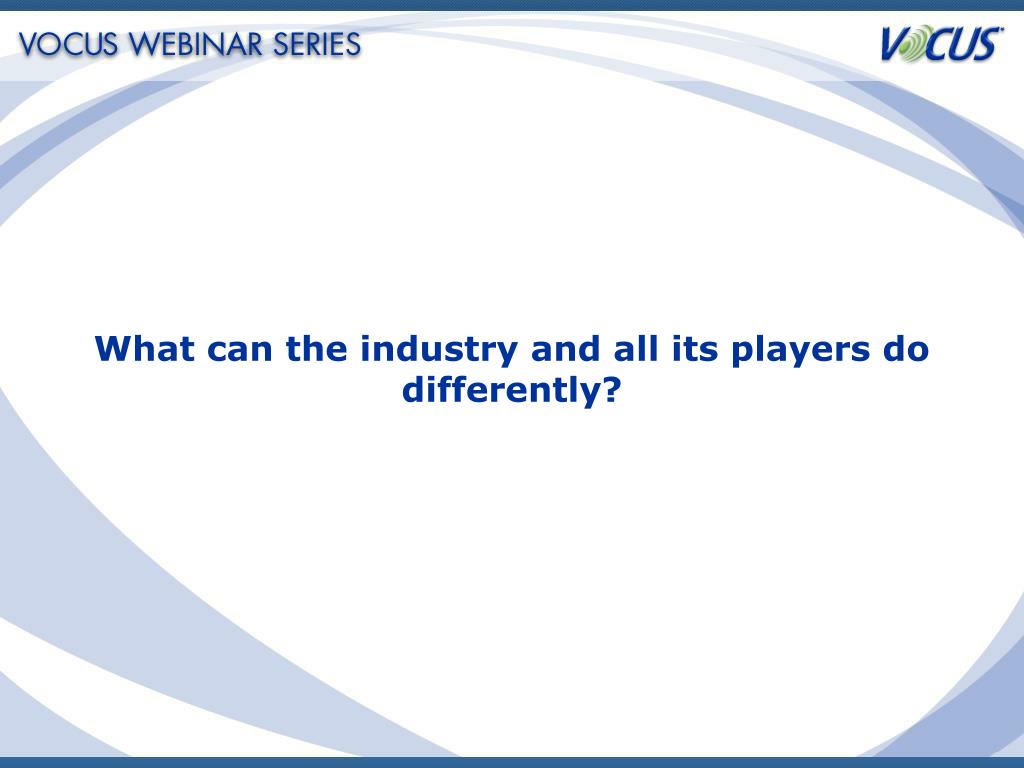 VOCUS WEBINAR SERIES

VOCUS

What can the industry and all its players do differently?